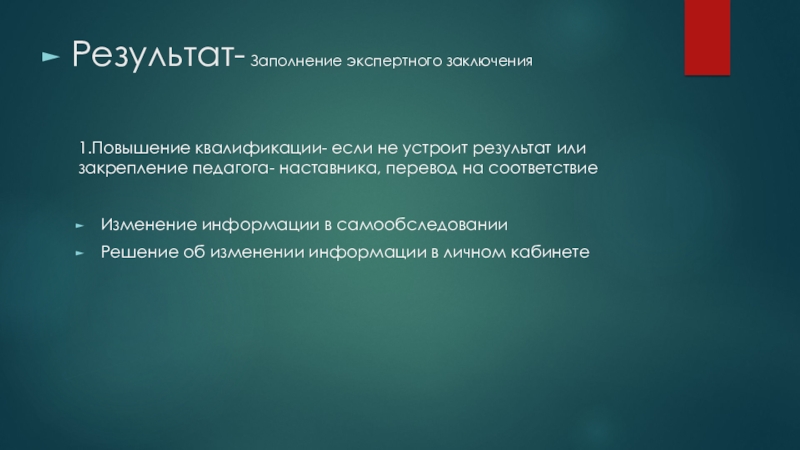 Результат- Заполнение экспертного заключения

1.Повышение квалификации- если не устроит результат или закрепление педагога- наставника, перевод на соответствие

Изменение информации в самообследовании

Решение об изменении информации в личном кабинете